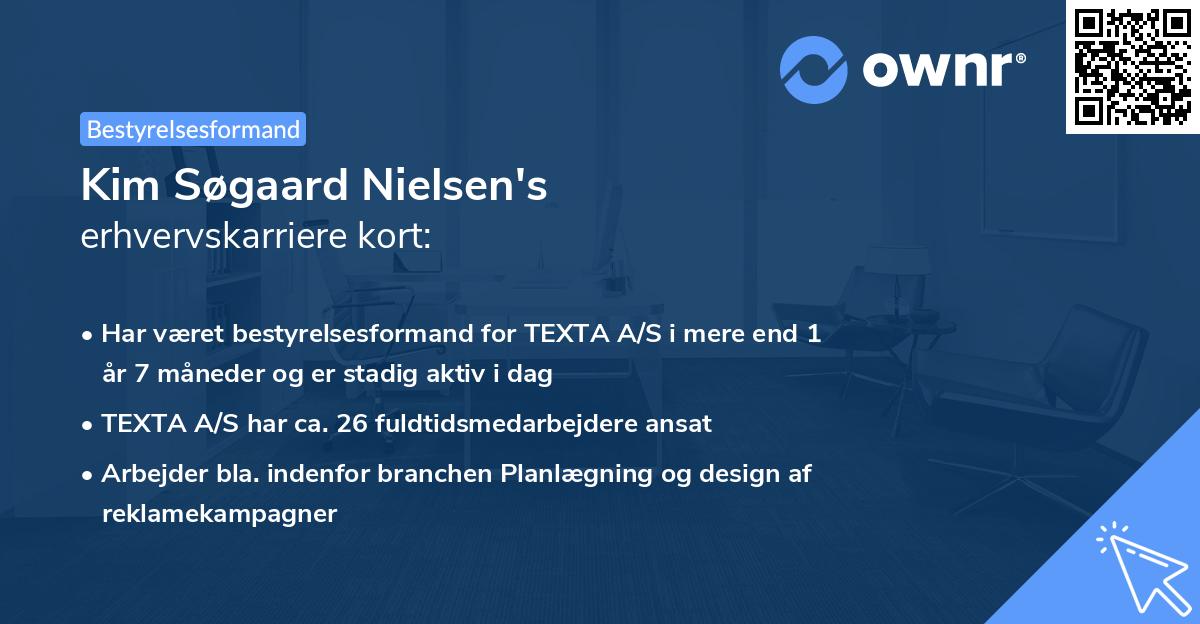 ownr®

Bestyrelsesformand

Kim Søgaard Nielsen's
erhvervskarriere kort:

• Har været bestyrelsesformand for TEXTA A/S i mere end 1 år 7 måneder og er stadig aktiv i dag
• TEXTA A/S har ca. 26 fuldtidsmedarbejdere ansat
• Arbejder bla. indenfor branchen Planlægning og design af reklamekampagner